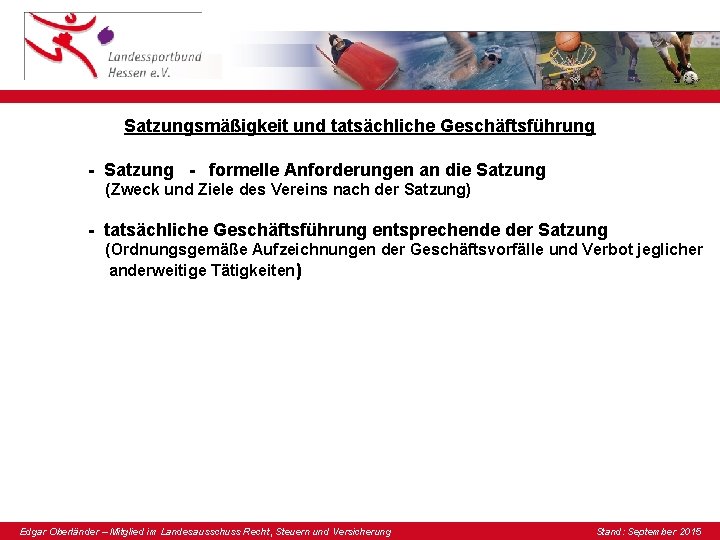 Landessportbund Hessen e.V.

Satzungsmäßigkeit und tatsächliche Geschäftsführung

- Satzung - formelle Anforderungen an die Satzung
(Zweck und Ziele des Vereins nach der Satzung)

- tatsächliche Geschäftsführung entsprechende der Satzung
(Ordnungsgemäße Aufzeichnungen der Geschäftsvorfälle und Verbot jeglicher anderweitige Tätigkeiten)

Edgar Oberländer – Mitglied im Landesausschuss Recht, Steuern und Versicherung

Stand: September 2015